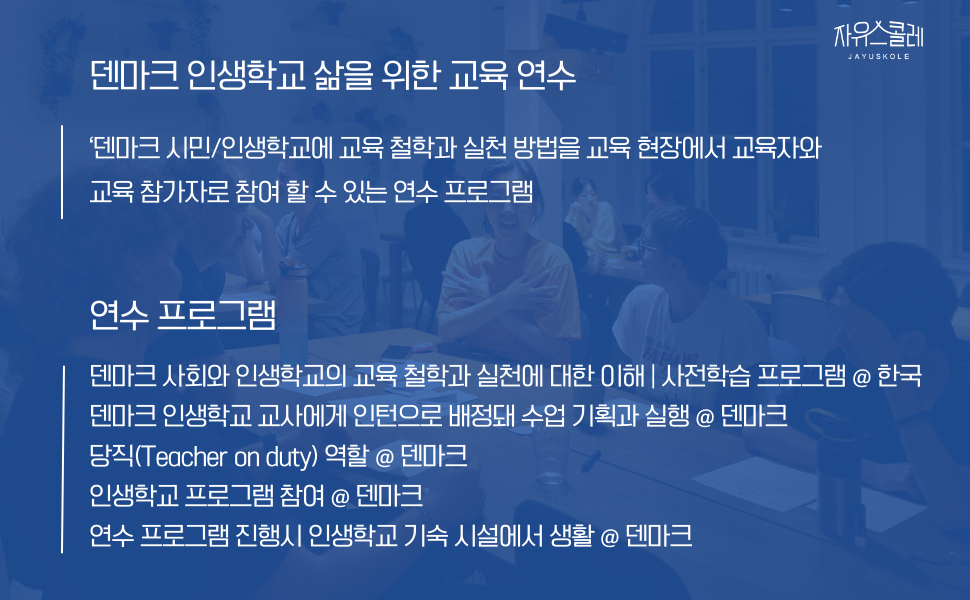 자유스콜레
JAYUSKOLE

덴마크 인생학교 삶을 위한 교육 연수

‘덴마크 시민/인생학교에 교육 철학과 실천 방법을 교육 현장에서 교육자와 교육 참가자로 참여 할 수 있는 연수 프로그램

연수 프로그램

덴마크 사회와 인생학교의 교육 철학과 실천에 대한 이해 | 사전학습 프로그램 @ 한국
덴마크 인생학교 교사에게 인턴으로 배정돼 수업 기획과 실행 @ 덴마크
당직(Teacher on duty) 역할 @ 덴마크
인생학교 프로그램 참여 @ 덴마크
연수 프로그램 진행시 인생학교 기숙 시설에서 생활 @ 덴마크